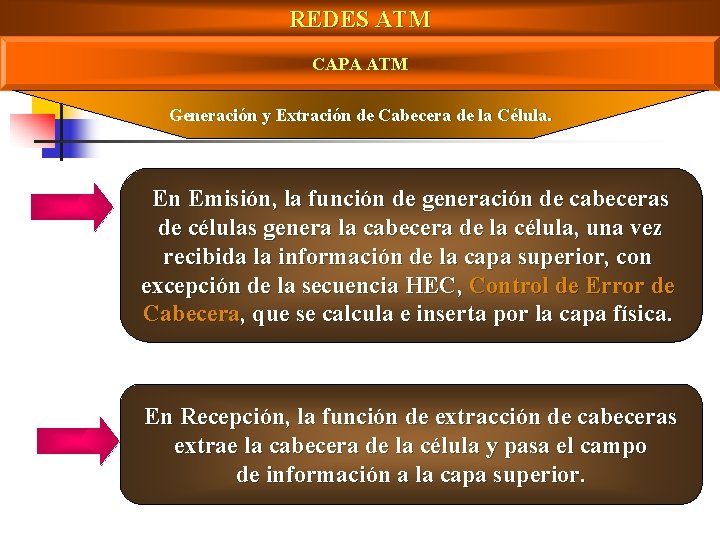 REDES ATM

CAPA ATM

Generación y Extración de Cabecera de la Célula.

En Emisión, la función de generación de cabeceras de células genera la cabecera de la célula, una vez recibida la información de la capa superior, con excepción de la secuencia HEC, Control de Error de Cabecera, que se calcula e inserta por la capa física.

En Recepción, la función de extracción de cabeceras extrae la cabecera de la célula y pasa el campo de información a la capa superior.